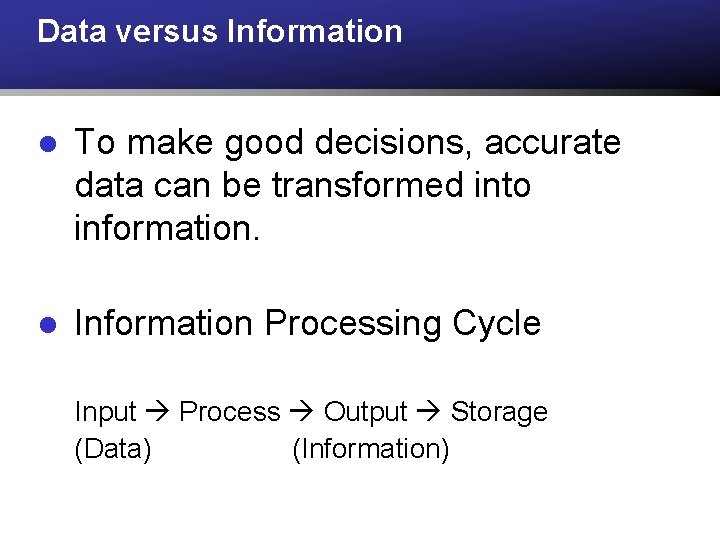 Data versus Information

• To make good decisions, accurate data can be transformed into information.

• Information Processing Cycle

Input → Process → Output → Storage
(Data) (Information)